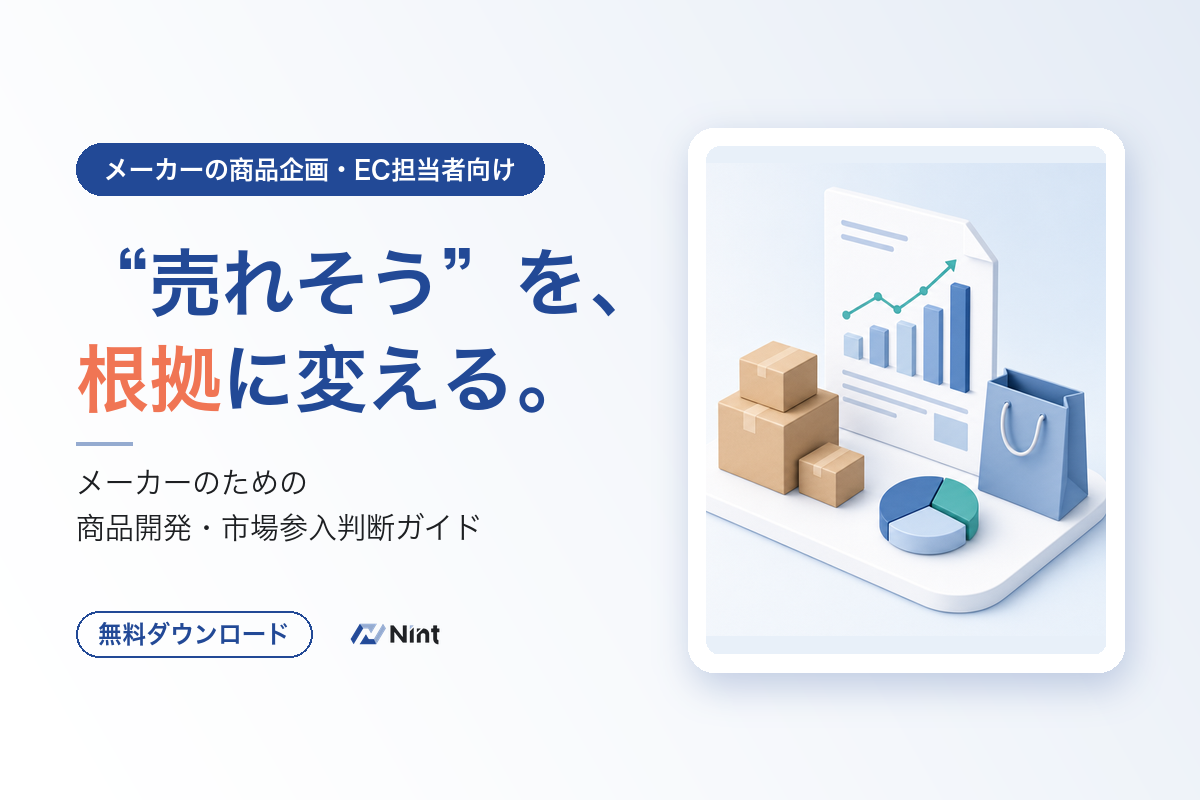 メーカーの商品企画・EC担当者向け

“売れそう”を、
根拠に変える。

メーカーのための
商品開発・市場参入判断ガイド

無料ダウンロード

Nint